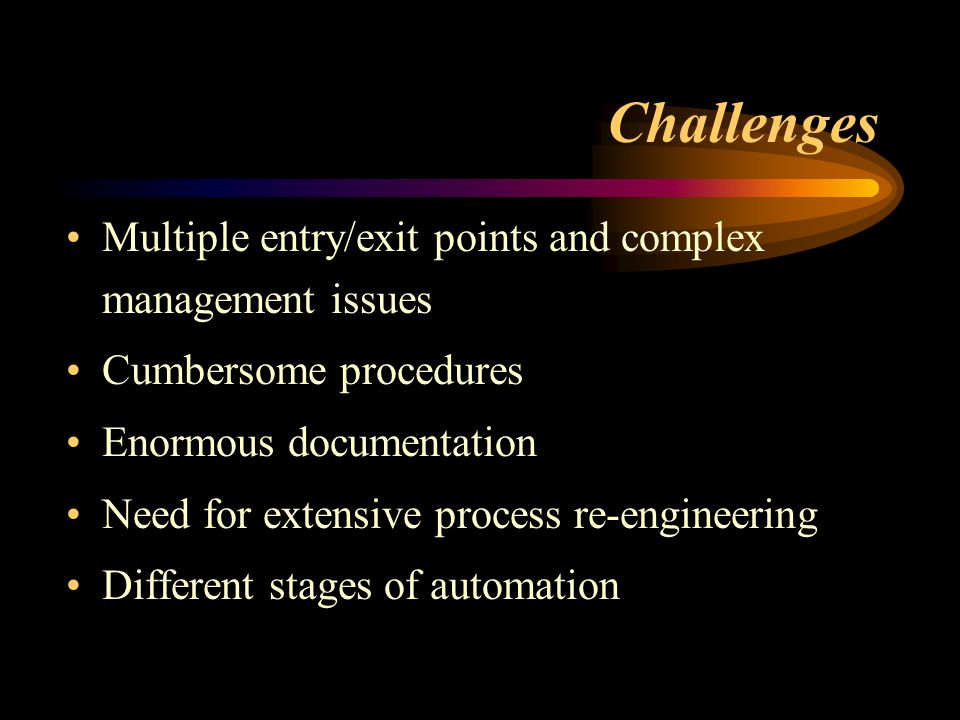 Challenges

• Multiple entry/exit points and complex management issues
• Cumbersome procedures
• Enormous documentation
• Need for extensive process re-engineering
• Different stages of automation